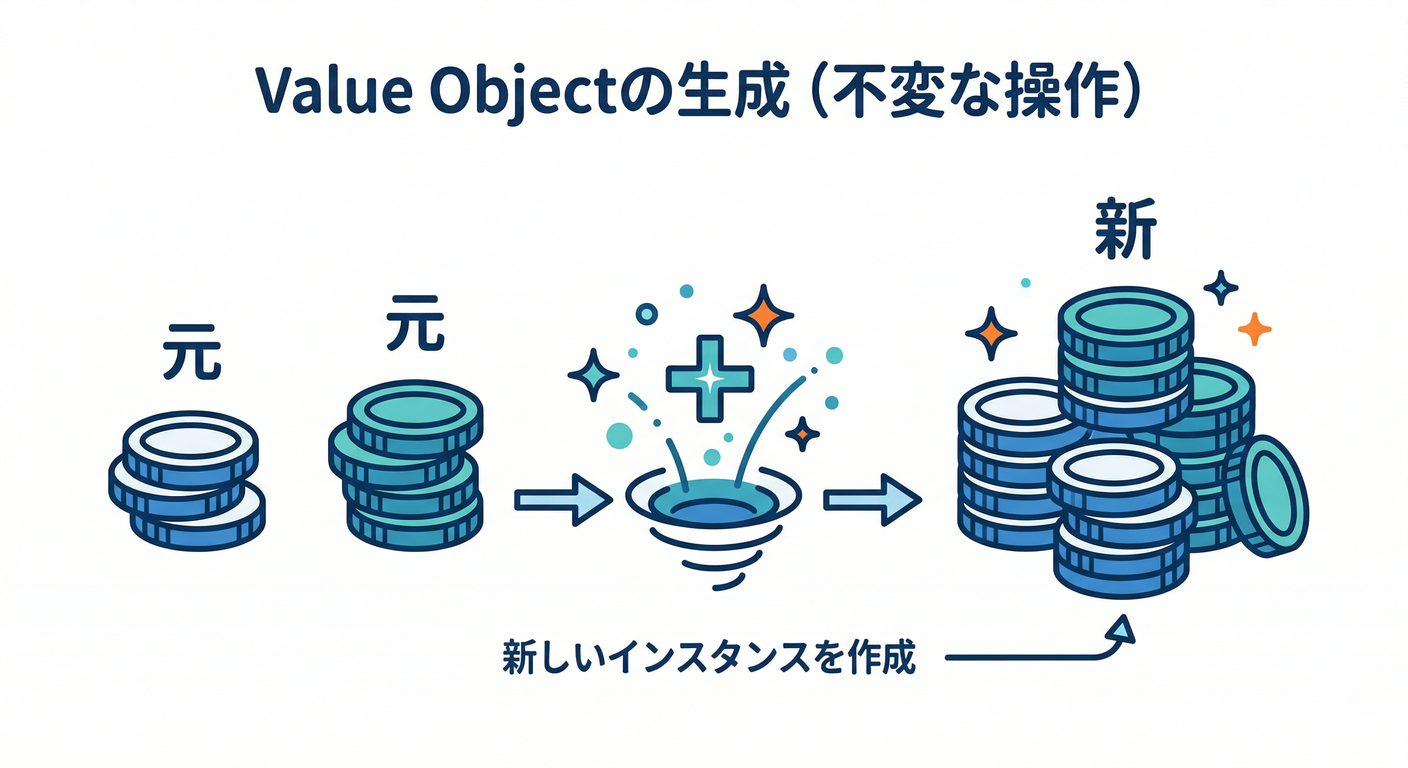 Value Objectの生成（不変な操作）

元

元

新

新しいインスタンスを作成